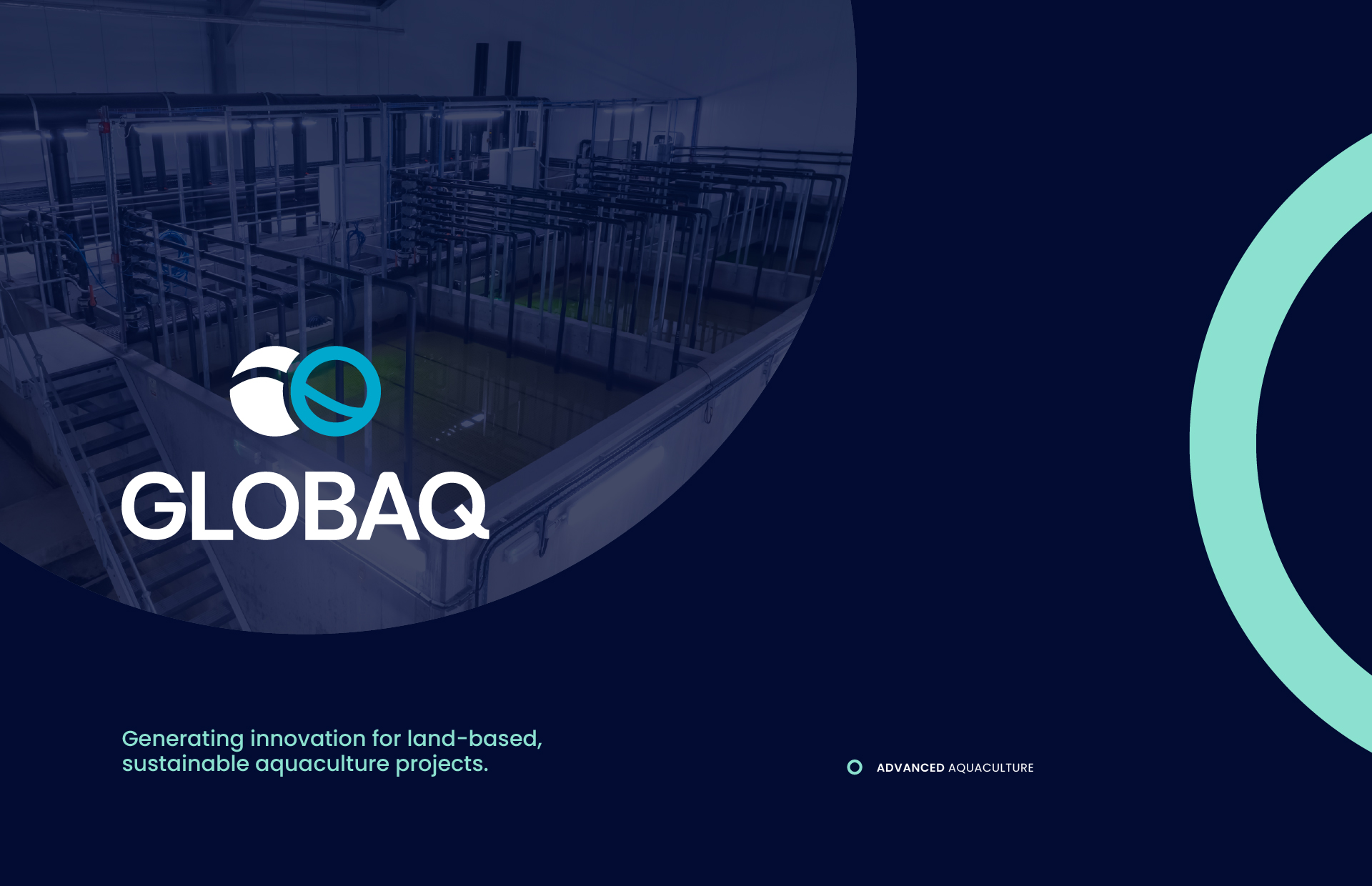 GLOBAQ

Generating innovation for land-based, sustainable aquaculture projects.

ADVANCED AQUACULTURE